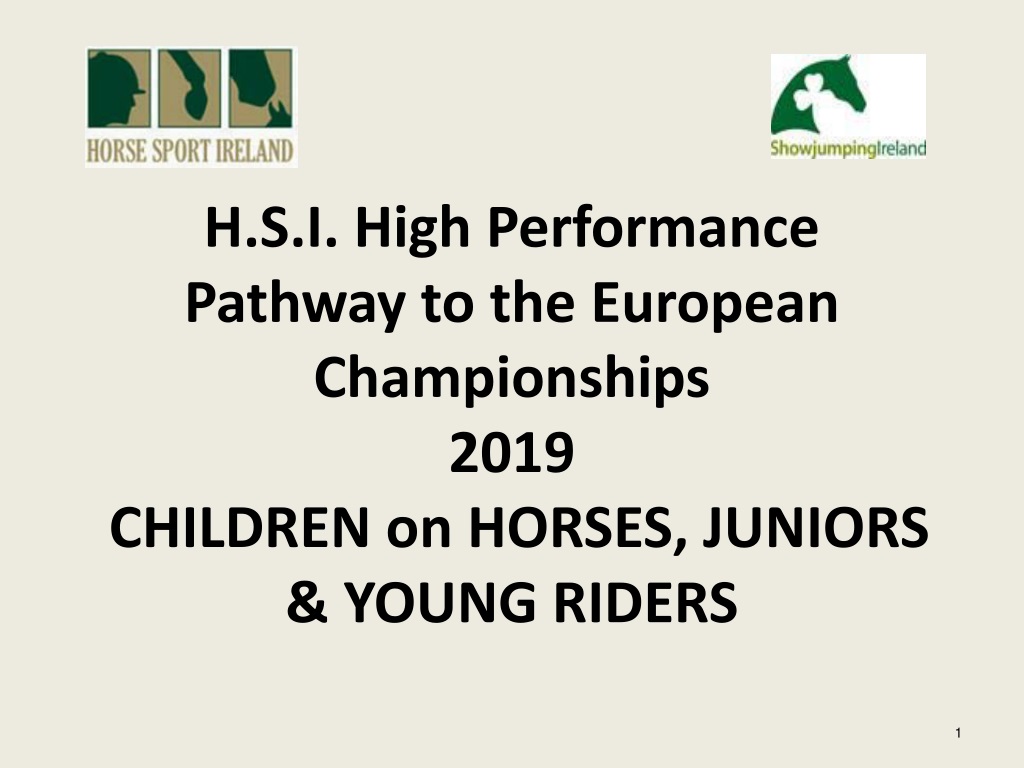 HORSE SPORT IRELAND

ShowjumpingIreland

H.S.I. High Performance Pathway to the European Championships 2019 CHILDREN on HORSES, JUNIORS & YOUNG RIDERS

1